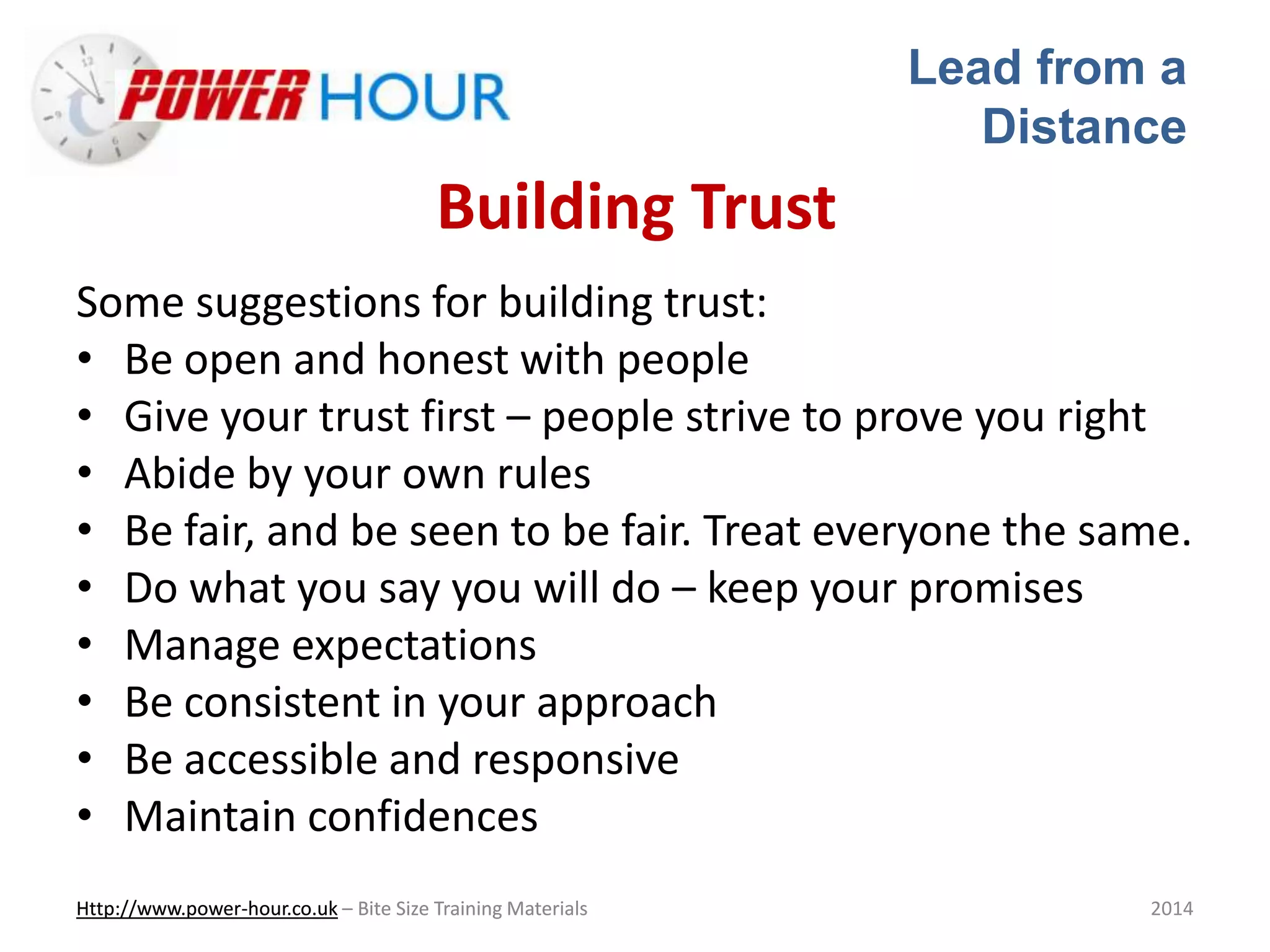 POWER HOUR

Lead from a Distance

Building Trust

Some suggestions for building trust:
• Be open and honest with people
• Give your trust first – people strive to prove you right
• Abide by your own rules
• Be fair, and be seen to be fair. Treat everyone the same.
• Do what you say you will do – keep your promises
• Manage expectations
• Be consistent in your approach
• Be accessible and responsive
• Maintain confidences

Http://www.power-hour.co.uk – Bite Size Training Materials

2014